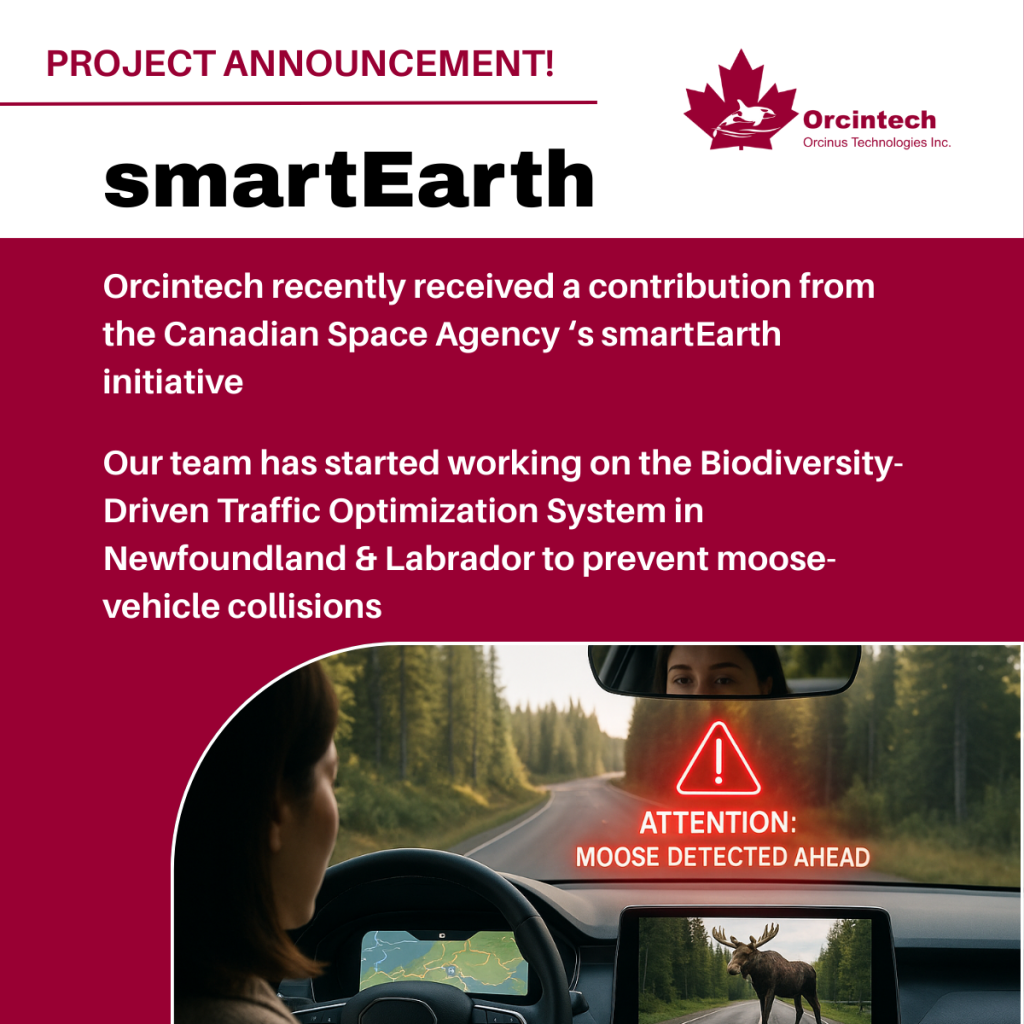 PROJECT ANNOUNCEMENT!

Orcintech
Orcinus Technologies Inc.

smartEarth

Orcintech recently received a contribution from the Canadian Space Agency 's smartEarth initiative

Our team has started working on the Biodiversity-Driven Traffic Optimization System in Newfoundland & Labrador to prevent moose-vehicle collisions

ATTENTION:
MOOSE DETECTED AHEAD